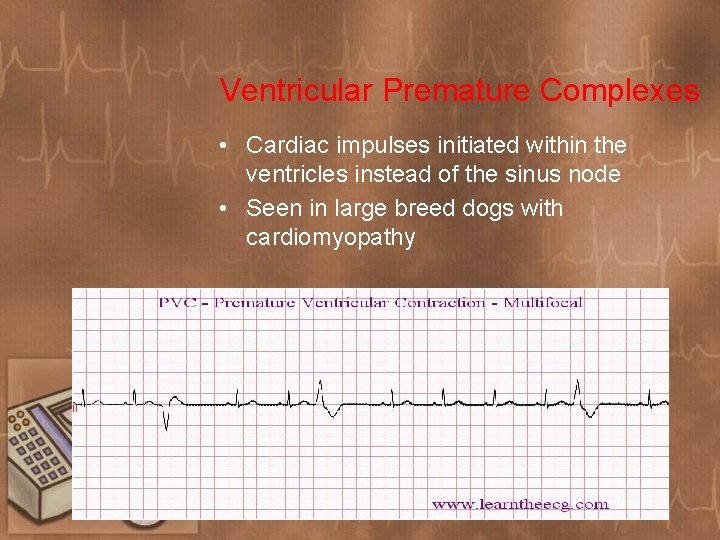 Ventricular Premature Complexes

• Cardiac impulses initiated within the ventricles instead of the sinus node
• Seen in large breed dogs with cardiomyopathy

PVC - Premature Ventricular Contraction - Multifocal

www.learntheecg.com